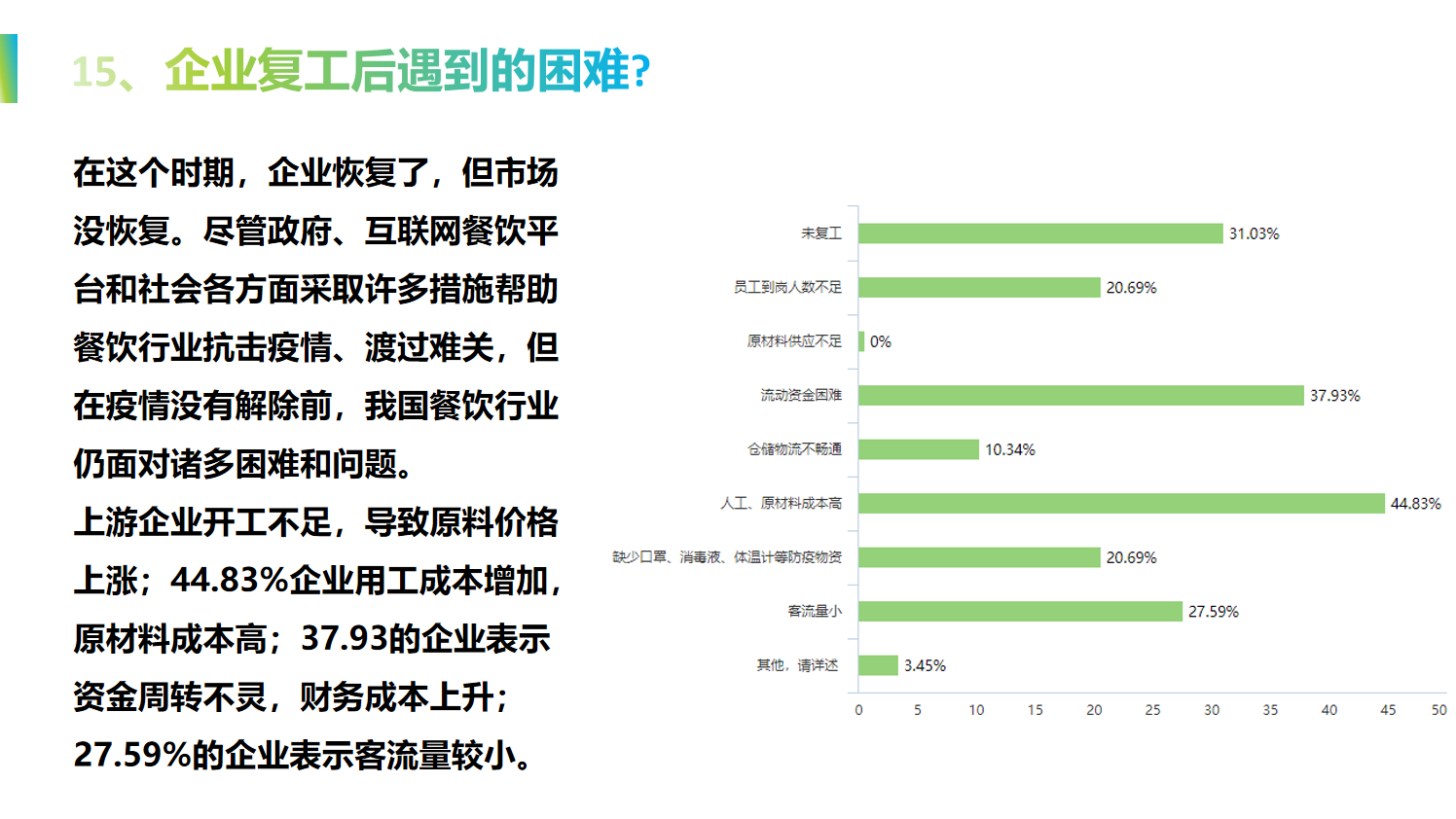 15、企业复工后遇到的困难?

在这个时期，企业恢复了，但市场没恢复。尽管政府、互联网餐饮平台和社会各方面采取许多措施帮助餐饮行业抗击疫情、渡过难关，但在疫情没有解除前，我国餐饮行业仍面对诸多困难和问题。

上游企业开工不足，导致原料价格上涨；44.83%企业用工成本增加，原材料成本高；37.93的企业表示资金周转不灵，财务成本上升；27.59%的企业表示客流量较小。

未复工 31.03%
员工到岗人数不足 20.69%
原材料供应不足 0%
流动资金困难 37.93%
仓储物流不畅通 10.34%
人工、原材料成本高 44.83%
缺少口罩、消毒液、体温计等防疫物资 20.69%
客流量小 27.59%
其他，请详述 3.45%

0 5 10 15 20 25 30 35 40 45 50